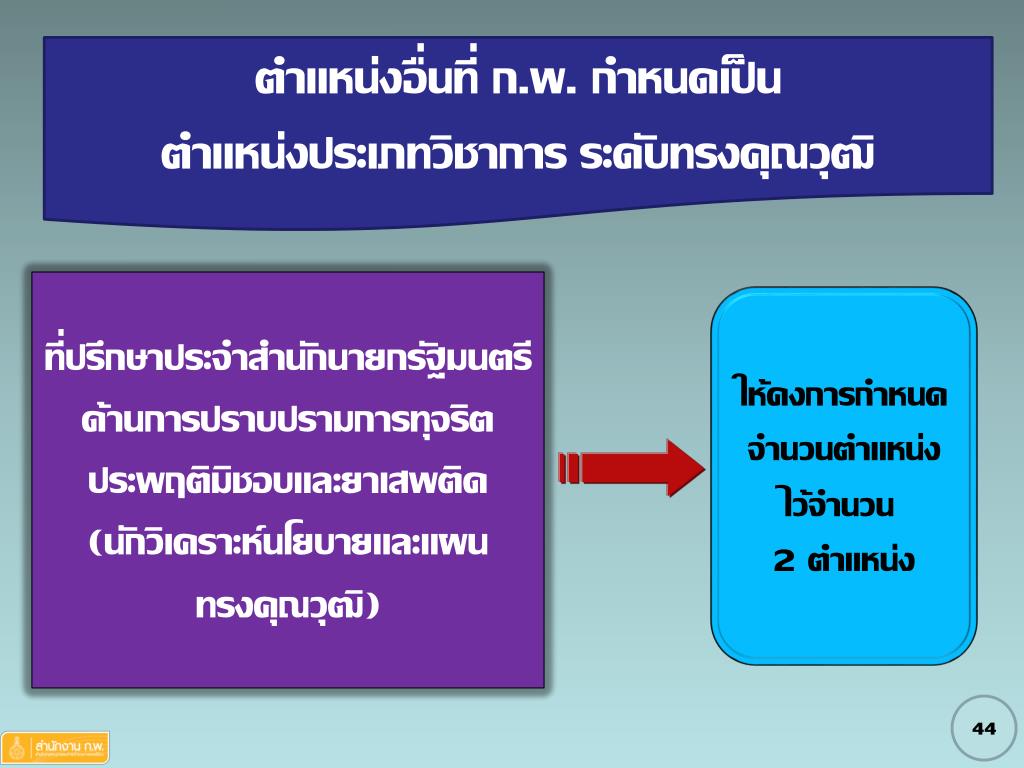 ตำแหน่งอื่นที่ ก.พ. กำหนดเป็น
ตำแหน่งประเภทวิชาการ ระดับทรงคุณวุฒิ

ที่ปรึกษาประจำสำนักนายกรัฐมนตรี ด้านการปราบปรามการทุจริต ประพฤติมิชอบและยาเสพติด (นักวิเคราะห์นโยบายและแผน ทรงคุณวุฒิ)

ให้คงการกำหนด จำนวนตำแหน่ง ไว้จำนวน 2 ตำแหน่ง

สำนักงาน ก.พ.

44